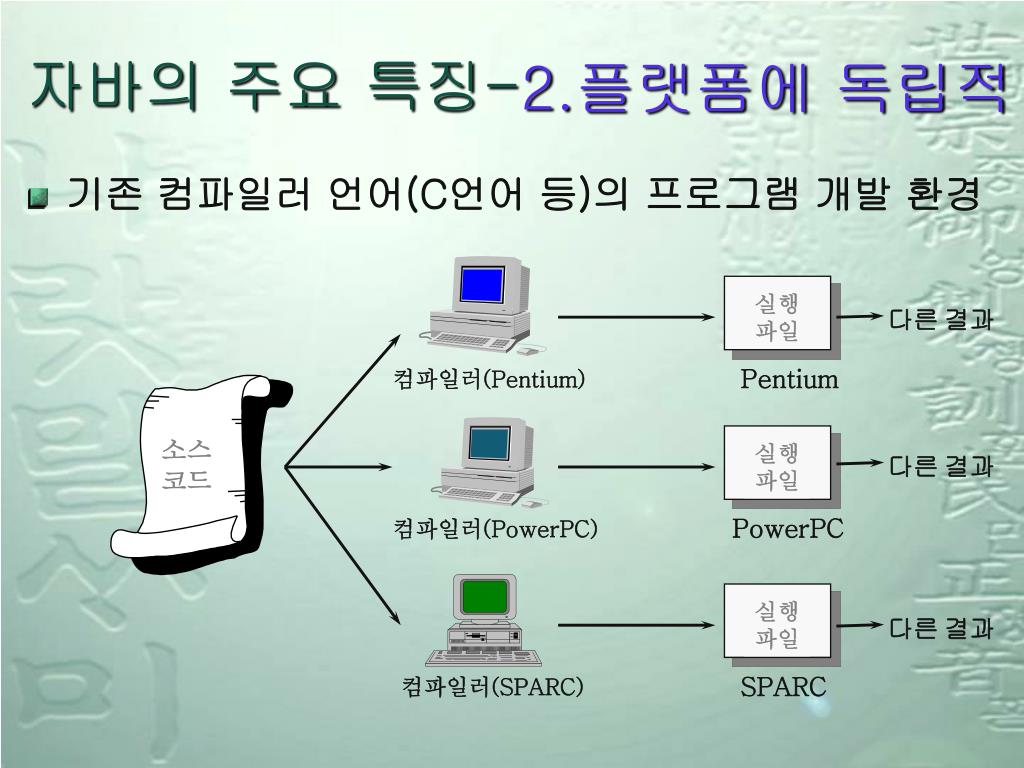 자바의 주요 특징-2.플랫폼에 독립적

기존 컴파일러 언어(C언어 등)의 프로그램 개발 환경

소스
코드

컴파일러(Pentium)

실행
파일

다른 결과

Pentium

컴파일러(PowerPC)

실행
파일

다른 결과

PowerPC

컴파일러(SPARC)

실행
파일

다른 결과

SPARC